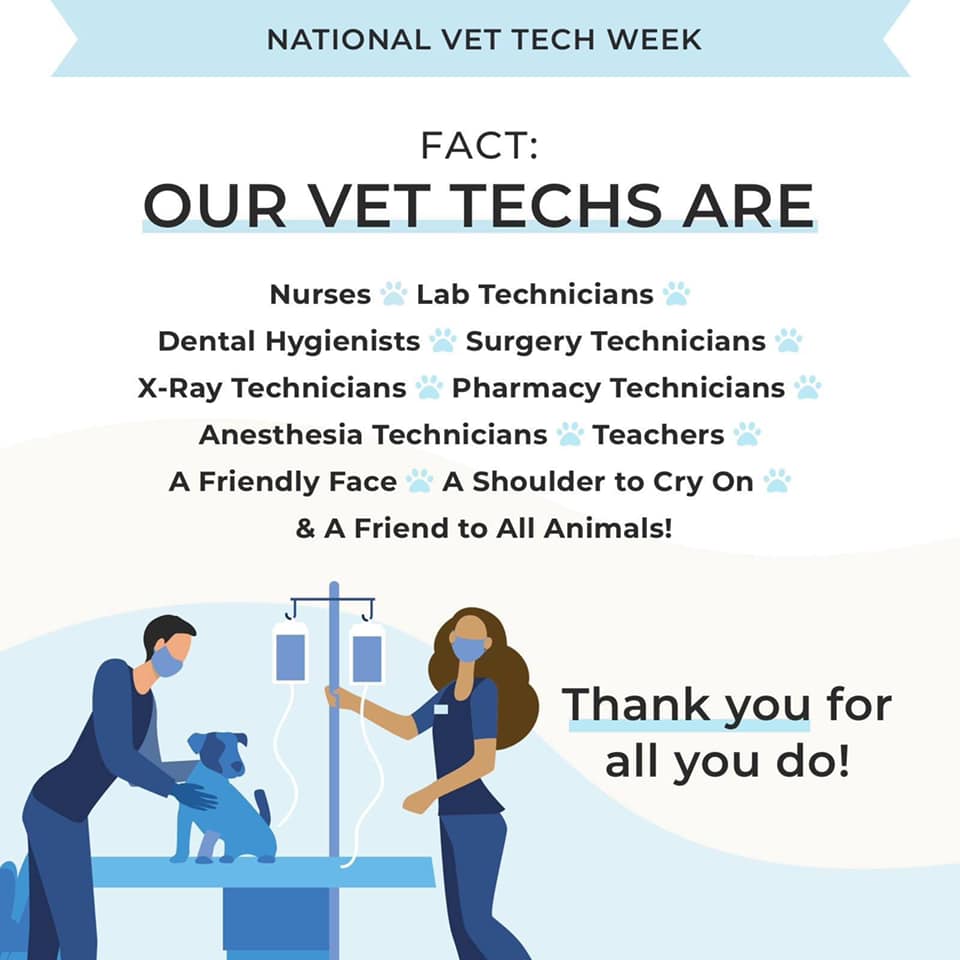 NATIONAL VET TECH WEEK

FACT:
OUR VET TECHS ARE

Nurses Lab Technicians
Dental Hygienists Surgery Technicians
X-Ray Technicians Pharmacy Technicians
Anesthesia Technicians Teachers
A Friendly Face A Shoulder to Cry On
& A Friend to All Animals!

Thank you for all you do!